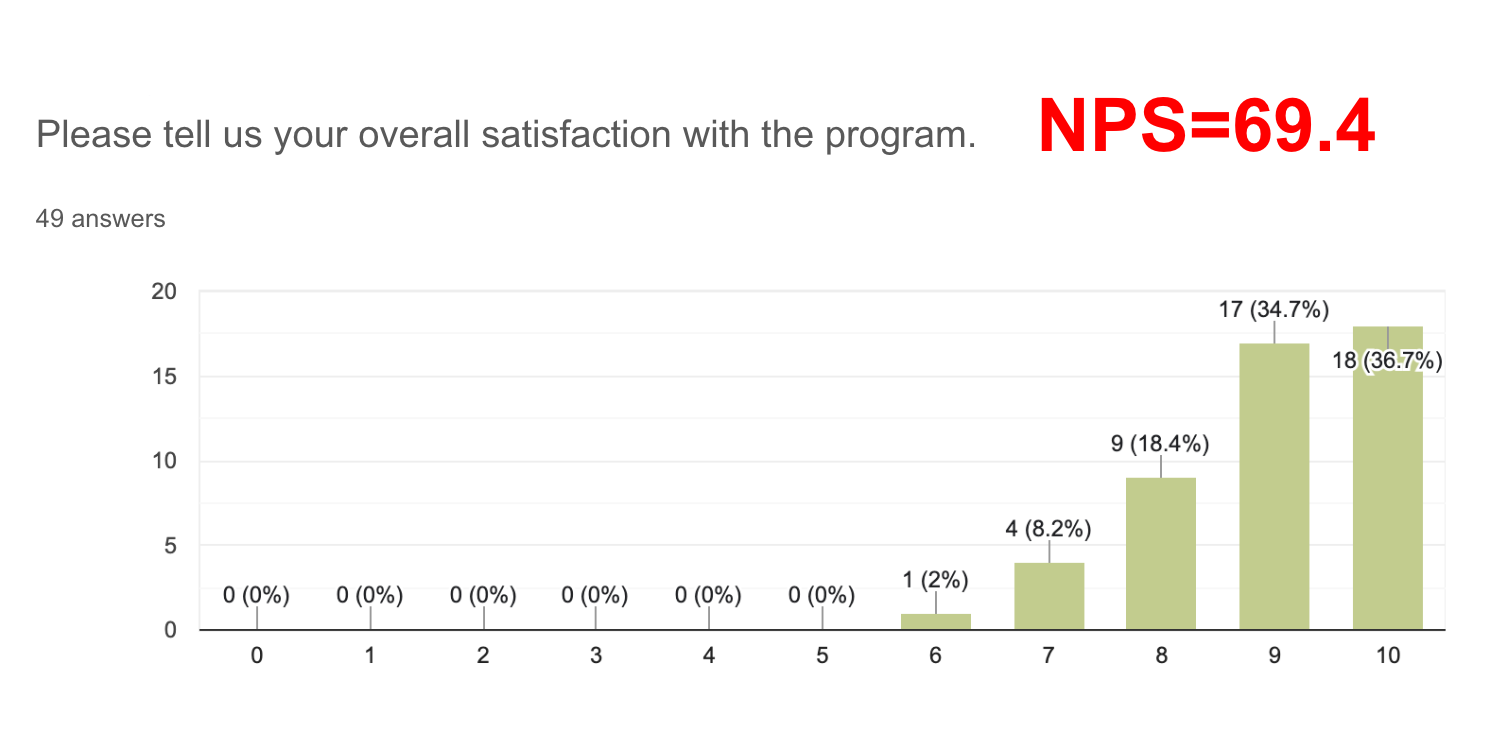 Please tell us your overall satisfaction with the program.

NPS=69.4

49 answers

20
15
10
5
0

0 (0%)
0 (0%)
0 (0%)
0 (0%)
0 (0%)
0 (0%)
1 (2%)
4 (8.2%)
9 (18.4%)
17 (34.7%)
18 (36.7%)

0 1 2 3 4 5 6 7 8 9 10